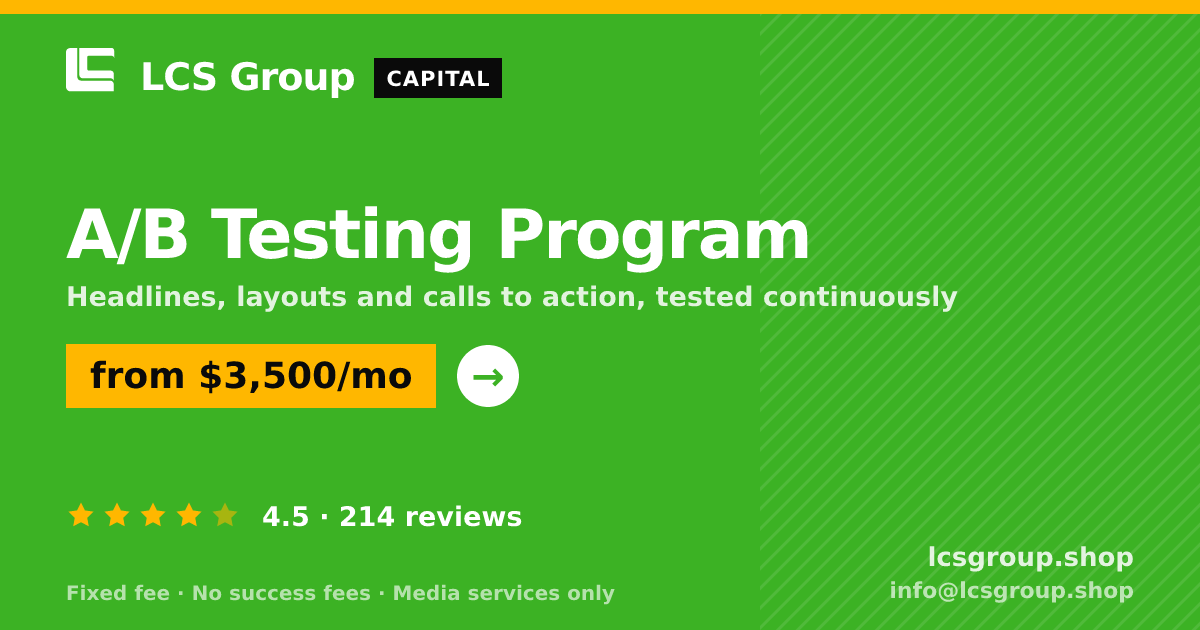 LCS Group CAPITAL

A/B Testing Program

Headlines, layouts and calls to action, tested continuously

from $3,500/mo →

4.5 · 214 reviews

Fixed fee · No success fees · Media services only

lcsgroup.shop
info@lcsgroup.shop